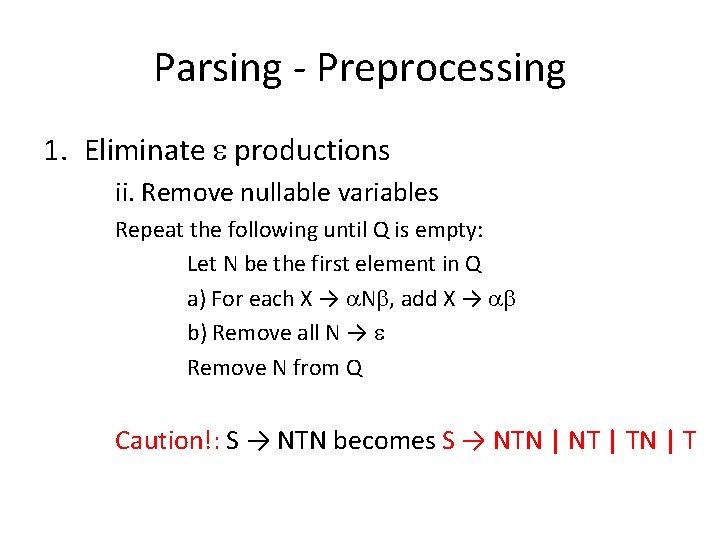 Parsing - Preprocessing

1. Eliminate $\varepsilon$ productions

ii. Remove nullable variables

Repeat the following until Q is empty:

Let N be the first element in Q

a) For each $X \rightarrow \alpha N \beta$, add $X \rightarrow \alpha\beta$

b) Remove all $N \rightarrow \varepsilon$

Remove N from Q

Caution!: $S \rightarrow NTN$ becomes $S \rightarrow NTN \mid NT \mid TN \mid T$